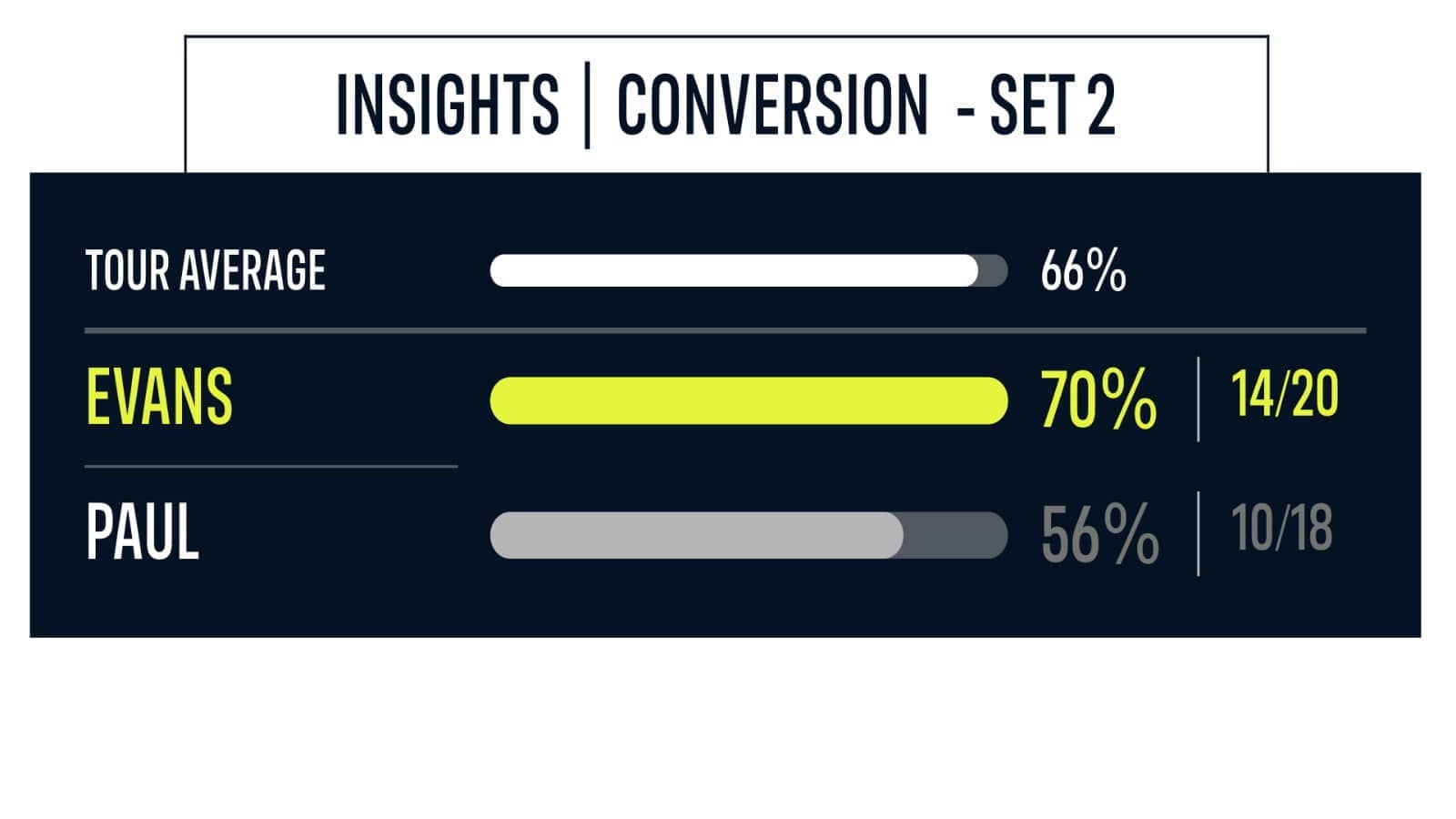 INSIGHTS | CONVERSION - SET 2

TOUR AVERAGE 66%

EVANS 70% | 14/20

PAUL 56% | 10/18